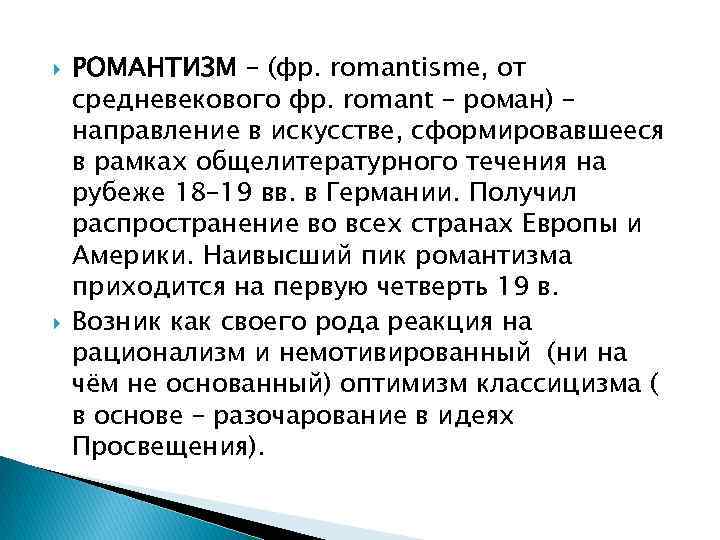 РОМАНТИЗМ – (фр. romantisme, от средневекового фр. romant – роман) – направление в искусстве, сформировавшееся в рамках общелитературного течения на рубеже 18–19 вв. в Германии. Получил распространение во всех странах Европы и Америки. Наивысший пик романтизма приходится на первую четверть 19 в.

Возник как своего рода реакция на рационализм и немотивированный (ни на чём не основанный) оптимизм классицизма ( в основе – разочарование в идеях Просвещения).